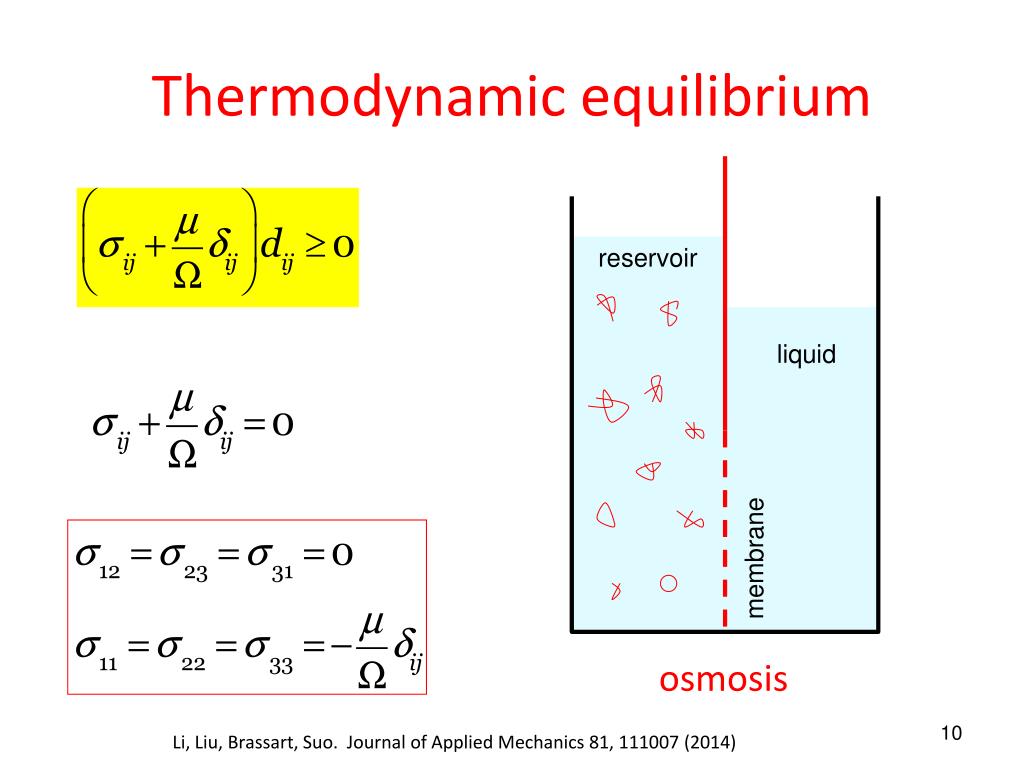 Thermodynamic equilibrium

$\left(\sigma_{ij}+\frac{\mu}{\Omega}\delta_{ij}\right)d_{ij}\geq 0$

$\sigma_{ij}+\frac{\mu}{\Omega}\delta_{ij}=0$

$\sigma_{12}=\sigma_{23}=\sigma_{31}=0$

$\sigma_{11}=\sigma_{22}=\sigma_{33}=-\frac{\mu}{\Omega}\delta_{ij}$

reservoir

liquid

membrane

osmosis

Li, Liu, Brassart, Suo. Journal of Applied Mechanics 81, 111007 (2014)

10